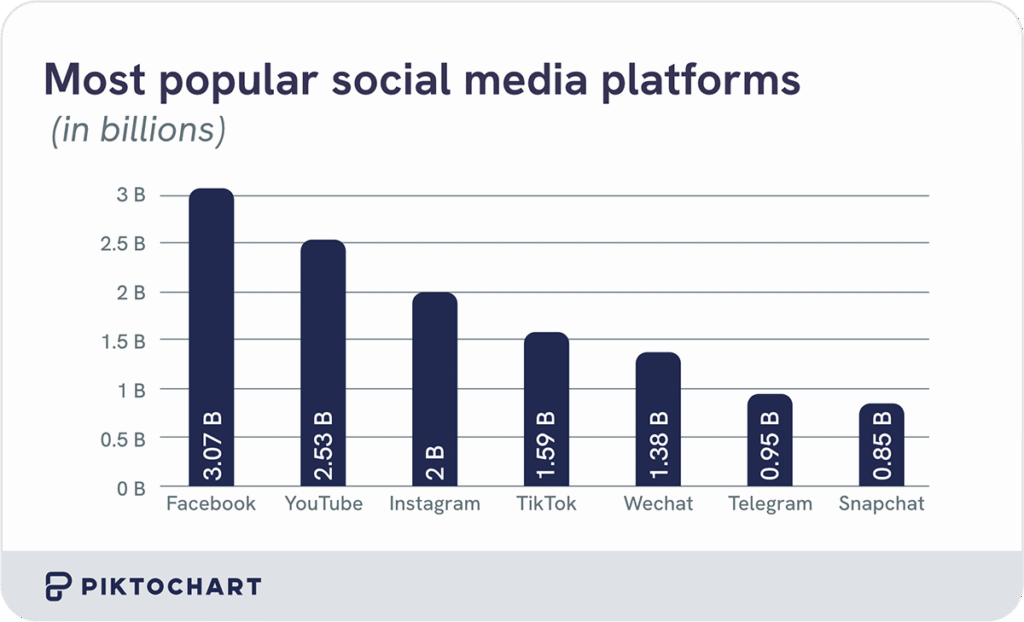 Most popular social media platforms
(in billions)

3 B
2.5 B
2 B
1.5 B
1 B
0.5 B
0 B

3.07 B
2.53 B
2 B
1.59 B
1.38 B
0.95 B
0.85 B

Facebook
YouTube
Instagram
TikTok
Wechat
Telegram
Snapchat

PIKTOCHART